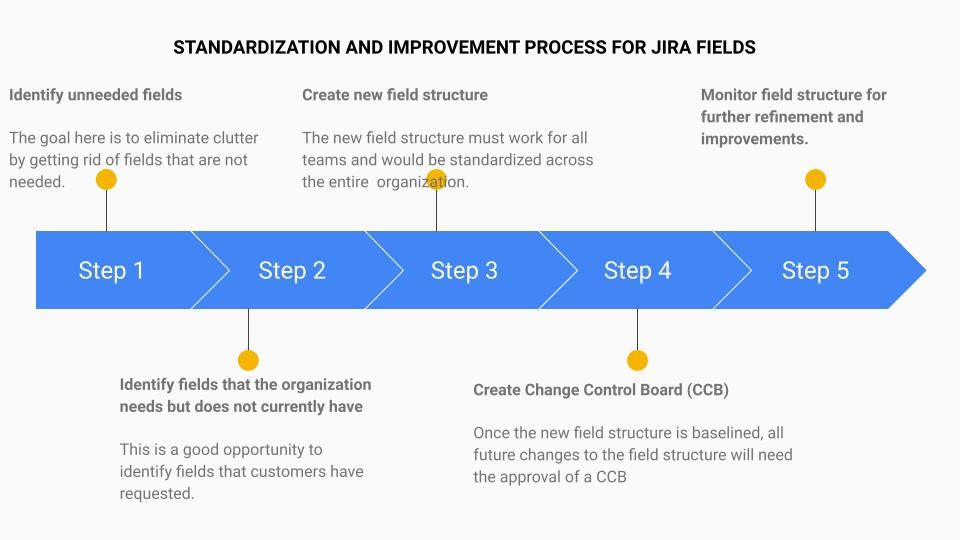 STANDARDIZATION AND IMPROVEMENT PROCESS FOR JIRA FIELDS

Identify unneeded fields

The goal here is to eliminate clutter by getting rid of fields that are not needed.

Create new field structure

The new field structure must work for all teams and would be standardized across the entire organization.

Monitor field structure for further refinement and improvements.

Step 1

Step 2

Step 3

Step 4

Step 5

Identify fields that the organization needs but does not currently have

This is a good opportunity to identify fields that customers have requested.

Create Change Control Board (CCB)

Once the new field structure is baselined, all future changes to the field structure will need the approval of a CCB